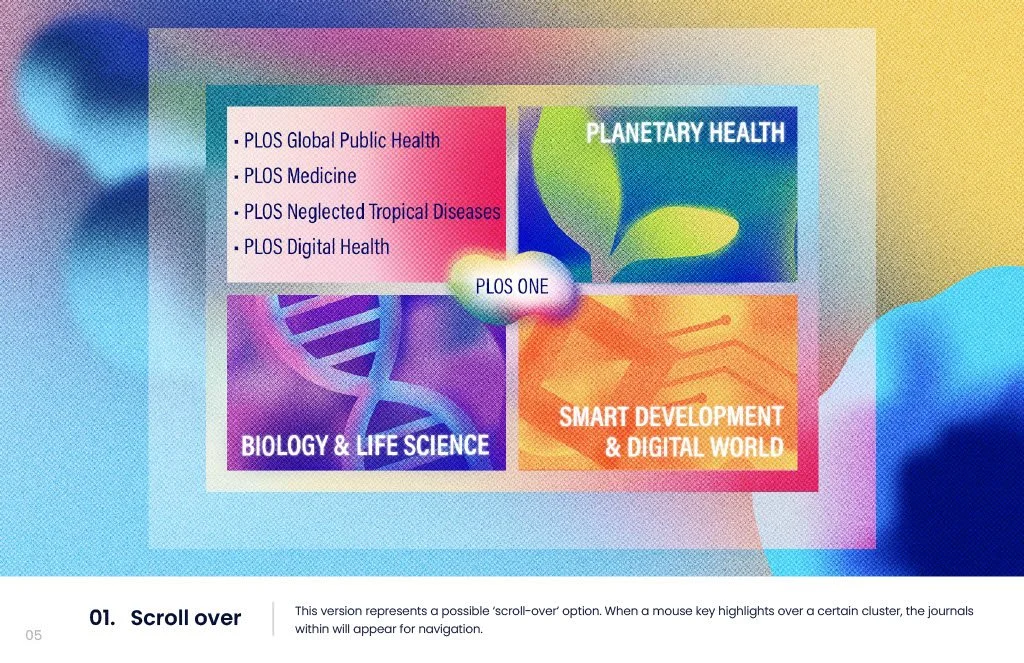 • PLOS Global Public Health
• PLOS Medicine
• PLOS Neglected Tropical Diseases
• PLOS Digital Health

PLANETARY HEALTH

PLOS ONE

BIOLOGY & LIFE SCIENCE

SMART DEVELOPMENT & DIGITAL WORLD

05

01. Scroll over

This version represents a possible 'scroll-over' option. When a mouse key highlights over a certain cluster, the journals within will appear for navigation.